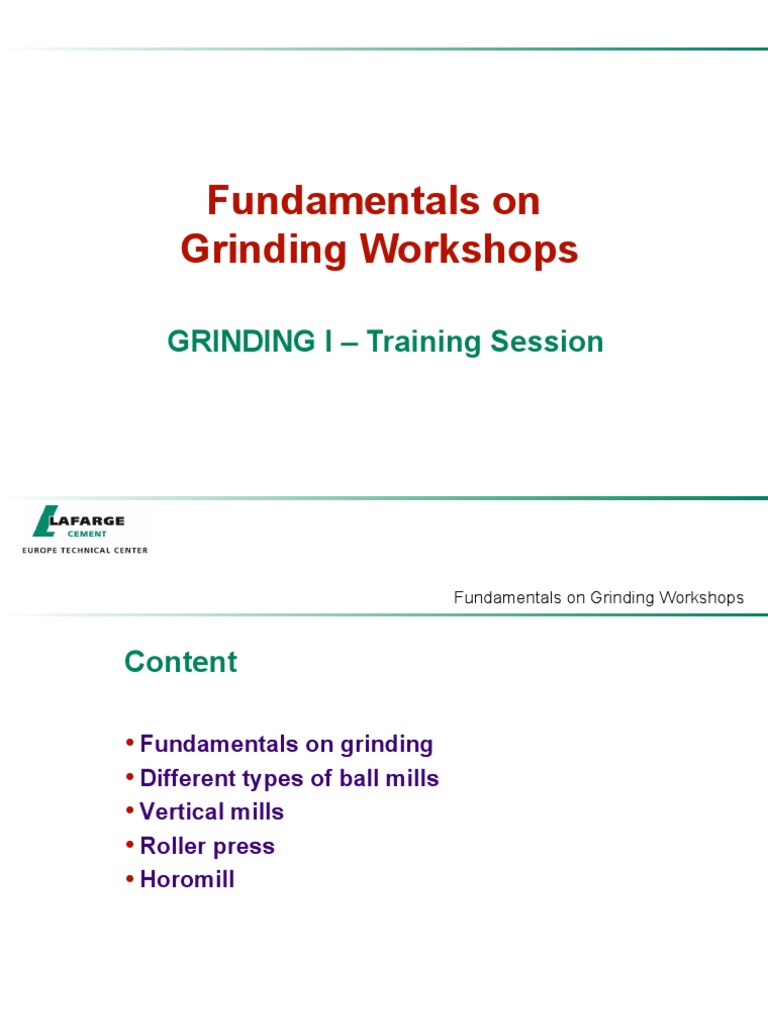 Fundamentals on Grinding Workshops

GRINDING I – Training Session

LAFARGE
CEMENT
EUROPE TECHNICAL CENTER

Fundamentals on Grinding Workshops

Content

• Fundamentals on grinding
• Different types of ball mills
• Vertical mills
• Roller press
• Horomill